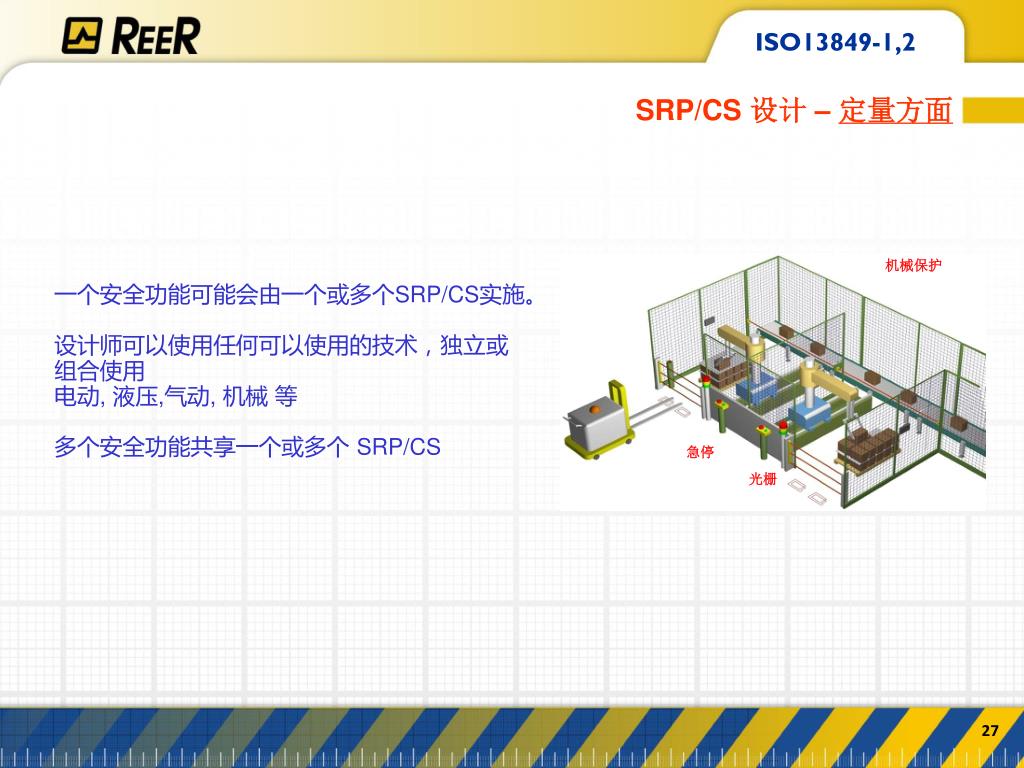 REER

ISO13849-1,2

SRP/CS 设计 – 定量方面

一个安全功能可能会由一个或多个SRP/CS实施。

设计师可以使用任何可以使用的技术，独立或组合使用
电动, 液压,气动, 机械 等

多个安全功能共享一个或多个 SRP/CS

机械保护

急停

光栅

27